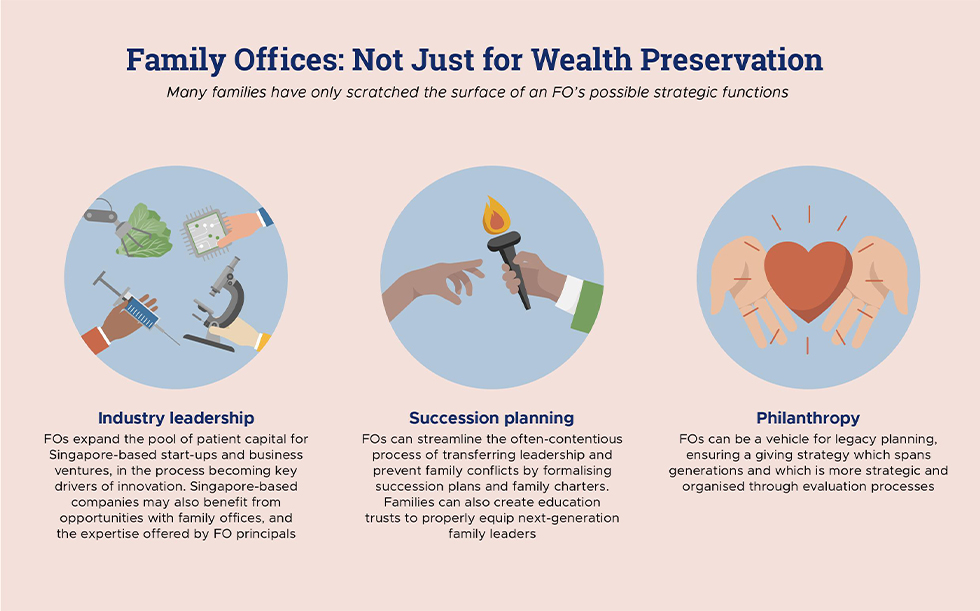 Family Offices: Not Just for Wealth Preservation

Many families have only scratched the surface of an FO's possible strategic functions

Industry leadership

FOs expand the pool of patient capital for Singapore-based start-ups and business ventures, in the process becoming key drivers of innovation. Singapore-based companies may also benefit from opportunities with family offices, and the expertise offered by FO principals

Succession planning

FOs can streamline the often-contentious process of transferring leadership and prevent family conflicts by formalising succession plans and family charters. Families can also create education trusts to properly equip next-generation family leaders

Philanthropy

FOs can be a vehicle for legacy planning, ensuring a giving strategy which spans generations and which is more strategic and organised through evaluation processes